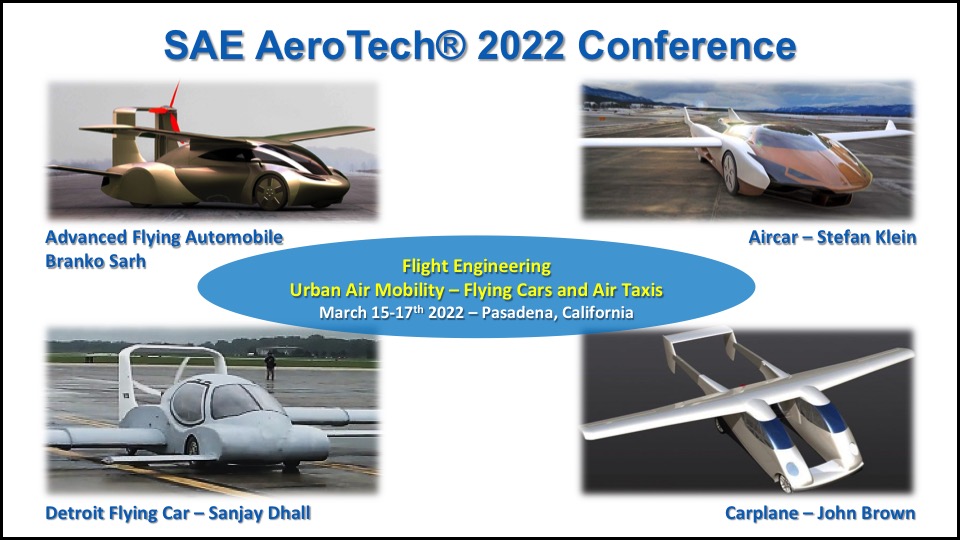 SAE AeroTech® 2022 Conference

Advanced Flying Automobile
Branko Sarh

Aircar – Stefan Klein

Flight Engineering
Urban Air Mobility – Flying Cars and Air Taxis
March 15-17$^{th}$ 2022 – Pasadena, California

Detroit Flying Car – Sanjay Dhall

Carplane – John Brown